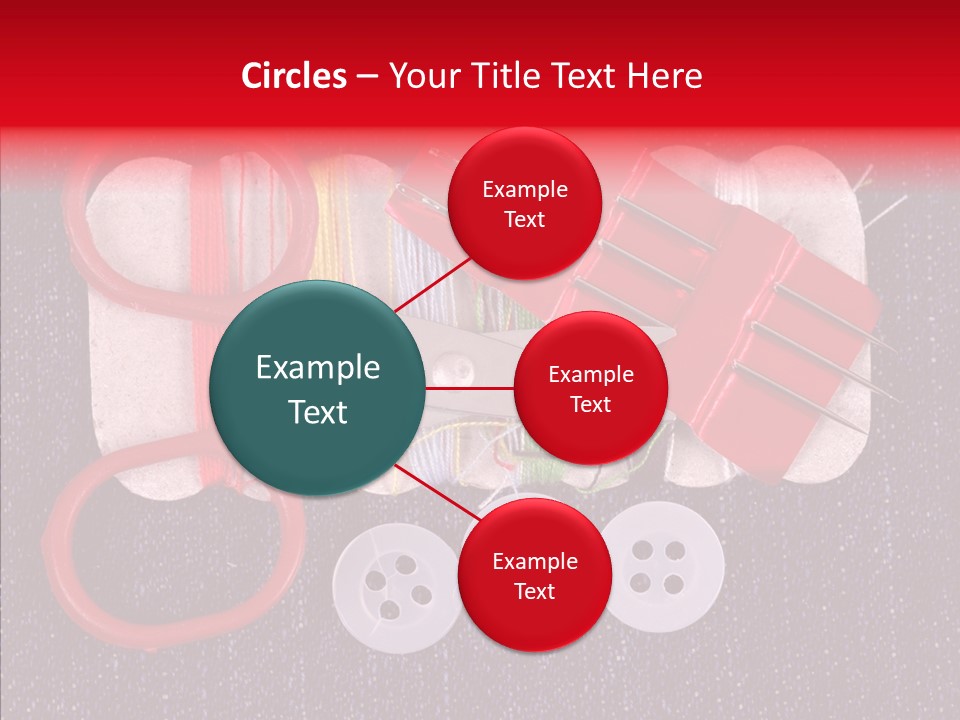 Circles – Your Title Text Here

Example Text

Example Text

Example Text

Example Text